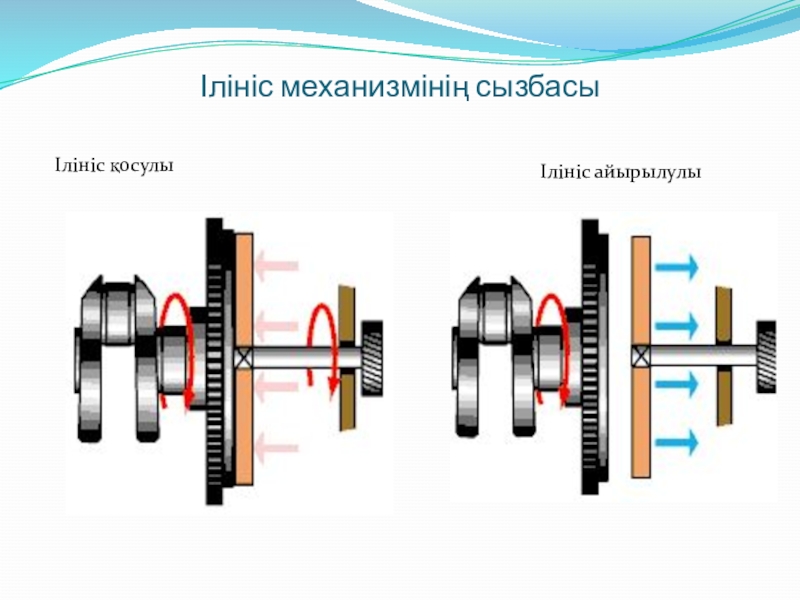 Ілініс механизмінің сызбасы

Ілініс қосулы

Ілініс айырылулы